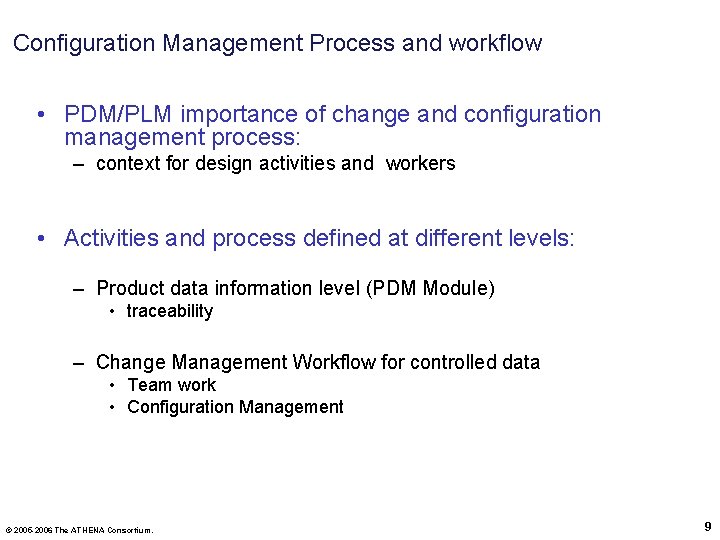 Configuration Management Process and workflow

• PDM/PLM importance of change and configuration management process:
– context for design activities and workers

• Activities and process defined at different levels:

– Product data information level (PDM Module)
• traceability

– Change Management Workflow for controlled data
• Team work
• Configuration Management

© 2005-2006 The ATHENA Consortium.

9